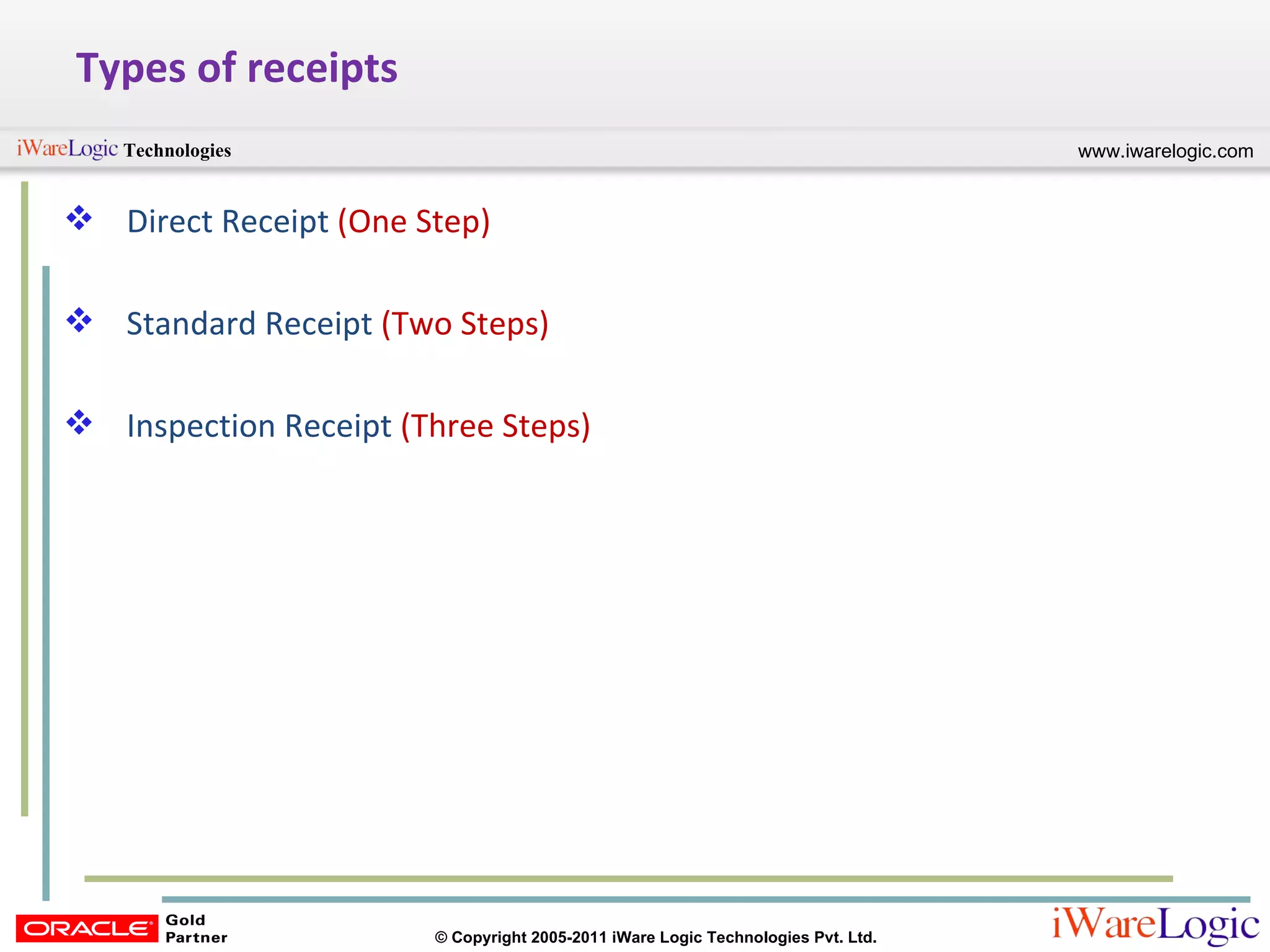 Types of receipts

iWareLogic Technologies

www.iwarelogic.com

❖ Direct Receipt (One Step)

❖ Standard Receipt (Two Steps)

❖ Inspection Receipt (Three Steps)

ORACLE Gold Partner

© Copyright 2005-2011 iWare Logic Technologies Pvt. Ltd.

iWareLogic